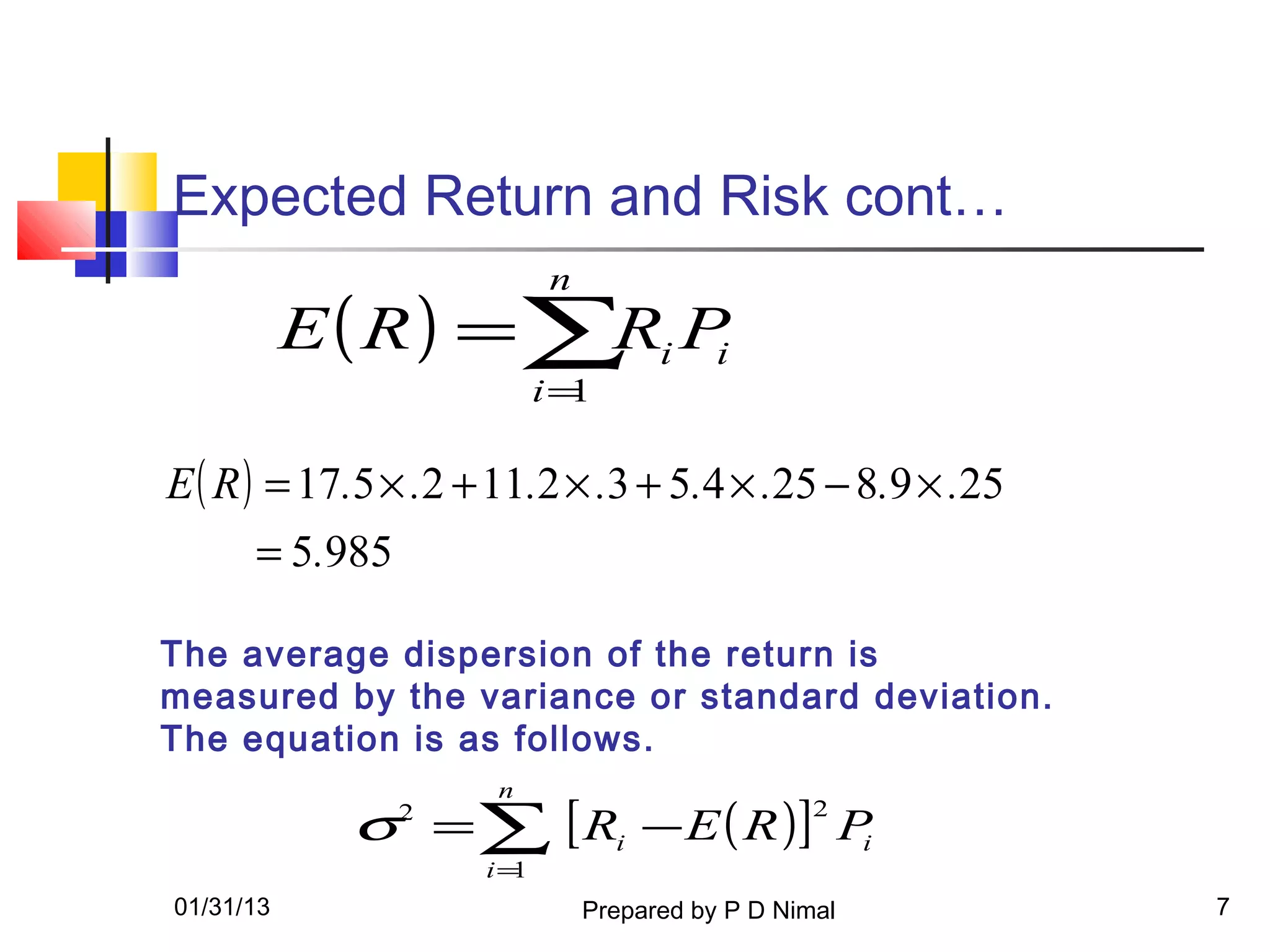 Expected Return and Risk cont…

$E(R) = \sum_{i=1}^{n} R_i P_i$

$E(R) = 17.5 \times .2 + 11.2 \times .3 + 5.4 \times .25 - 8.9 \times .25$
$= 5.985$

The average dispersion of the return is measured by the variance or standard deviation. The equation is as follows.

$\sigma^2 = \sum_{i=1}^{n} [R_i - E(R)]^2 P_i$

01/31/13

Prepared by P D Nimal

7